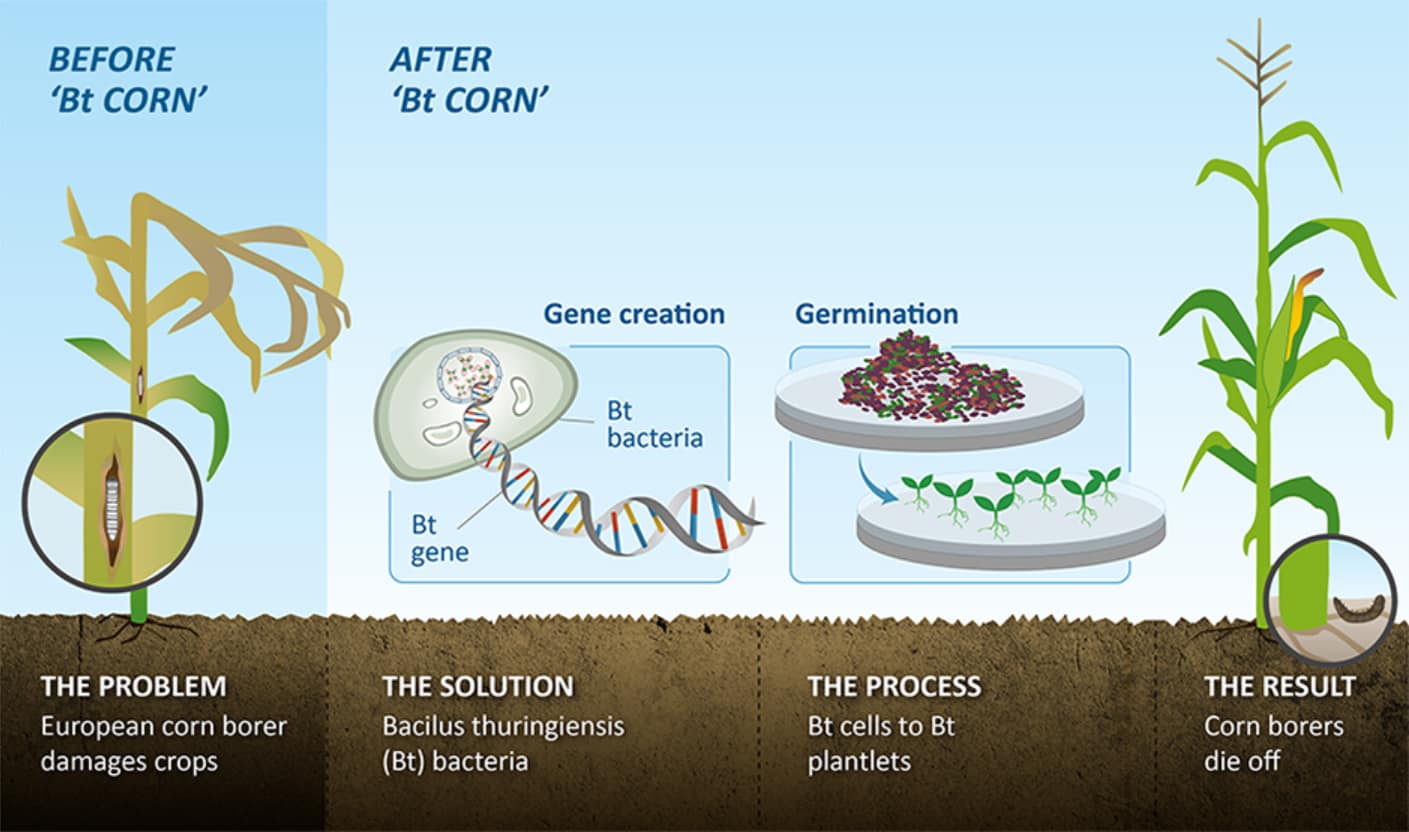 BEFORE
'Bt CORN'

AFTER
'Bt CORN'

Gene creation

Bt bacteria

Bt gene

Germination

THE PROBLEM
European corn borer damages crops

THE SOLUTION
Bacilus thuringiensis (Bt) bacteria

THE PROCESS
Bt cells to Bt plantlets

THE RESULT
Corn borers die off